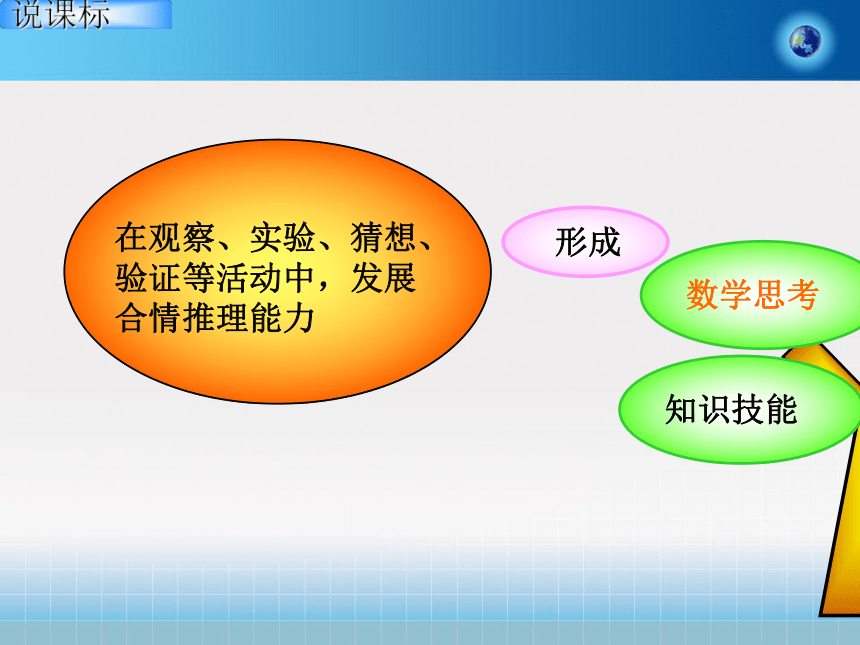 说课标

在观察、实验、猜想、验证等活动中，发展合情推理能力

形成

数学思考

知识技能